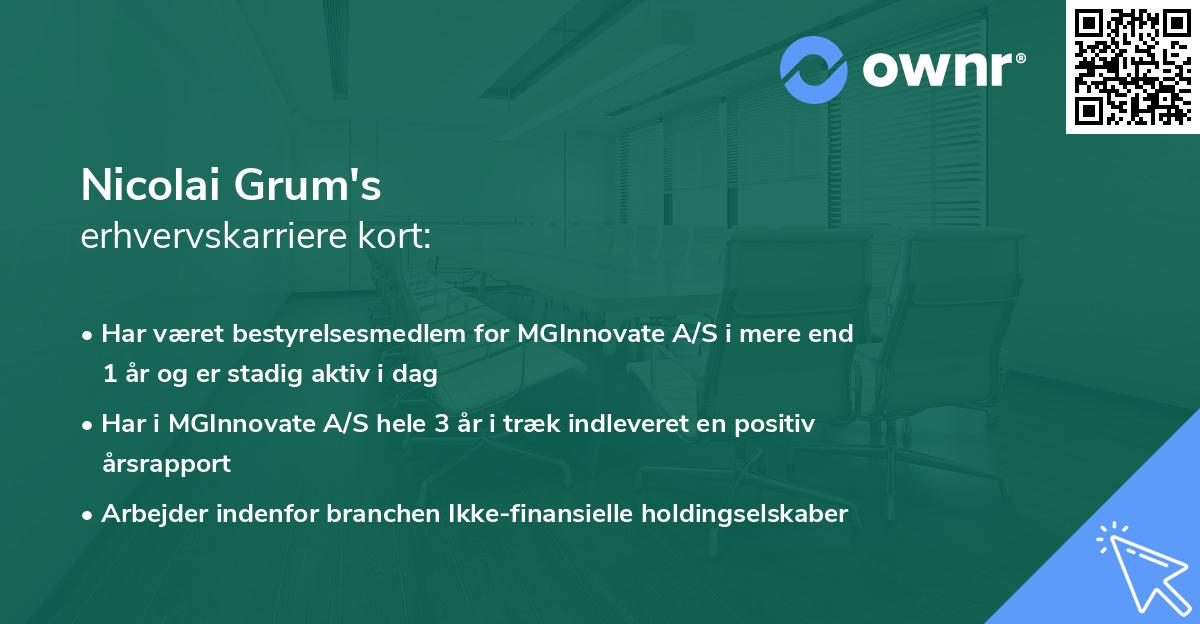 ownr®

Nicolai Grum's
erhvervskarriere kort:

• Har været bestyrelsesmedlem for MGInnovate A/S i mere end 1 år og er stadig aktiv i dag
• Har i MGInnovate A/S hele 3 år i træk indleveret en positiv årsrapport
• Arbejder indenfor branchen Ikke-finansielle holdingselskaber